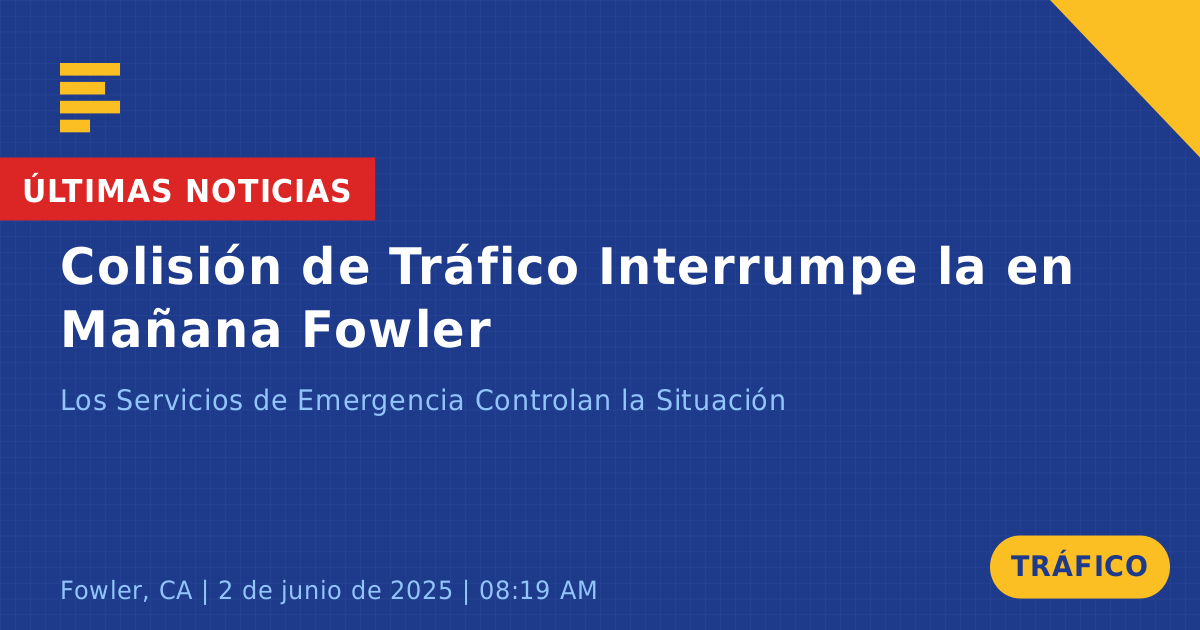 ÚLTIMAS NOTICIAS

Colisión de Tráfico Interrumpe la en Mañana Fowler

Los Servicios de Emergencia Controlan la Situación

Fowler, CA | 2 de junio de 2025 | 08:19 AM

TRÁFICO